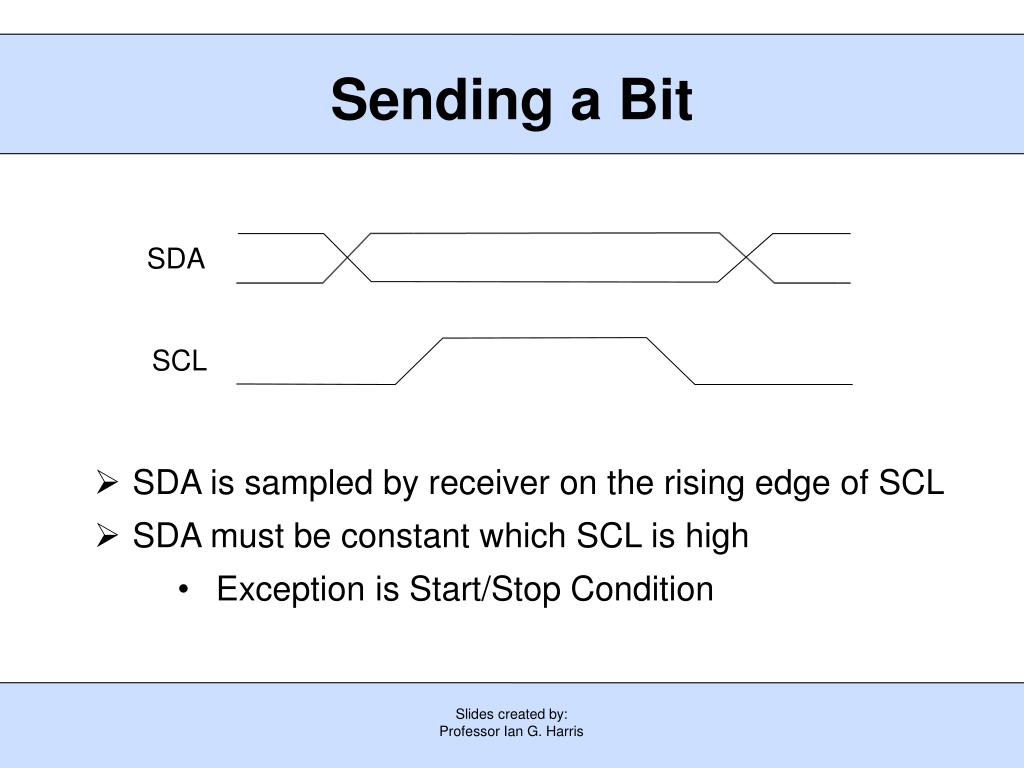 Sending a Bit

SDA

SCL

➢ SDA is sampled by receiver on the rising edge of SCL

➢ SDA must be constant which SCL is high

• Exception is Start/Stop Condition

Slides created by:
Professor Ian G. Harris